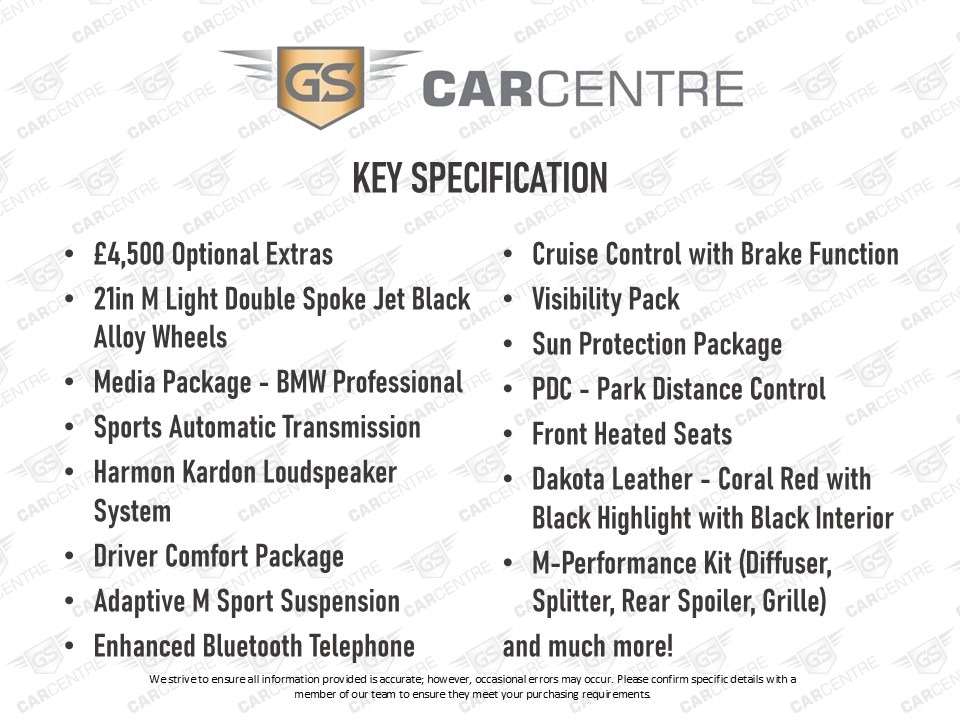 GS CARCENTRE

KEY SPECIFICATION

• £4,500 Optional Extras
• 21in M Light Double Spoke Jet Black Alloy Wheels
• Media Package - BMW Professional
• Sports Automatic Transmission
• Harmon Kardon Loudspeaker System
• Driver Comfort Package
• Adaptive M Sport Suspension
• Enhanced Bluetooth Telephone

• Cruise Control with Brake Function
• Visibility Pack
• Sun Protection Package
• PDC - Park Distance Control
• Front Heated Seats
• Dakota Leather - Coral Red with Black Highlight with Black Interior
• M-Performance Kit (Diffuser, Splitter, Rear Spoiler, Grille)
and much more!

We strive to ensure all information provided is accurate; however, occasional errors may occur. Please confirm specific details with a member of our team to ensure they meet your purchasing requirements.